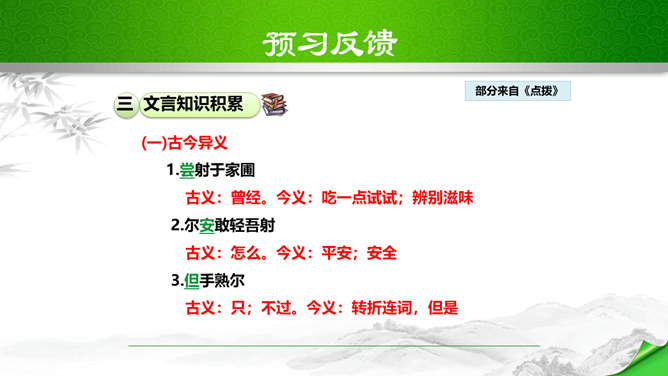 预习反馈

部分来自《点拨》

三 文言知识积累

(一)古今异义

1.尝射于家圃

古义：曾经。今义：吃一点试试；辨别滋味

2.尔安敢轻吾射

古义：怎么。今义：平安；安全

3.但手熟尔

古义：只；不过。今义：转折连词，但是